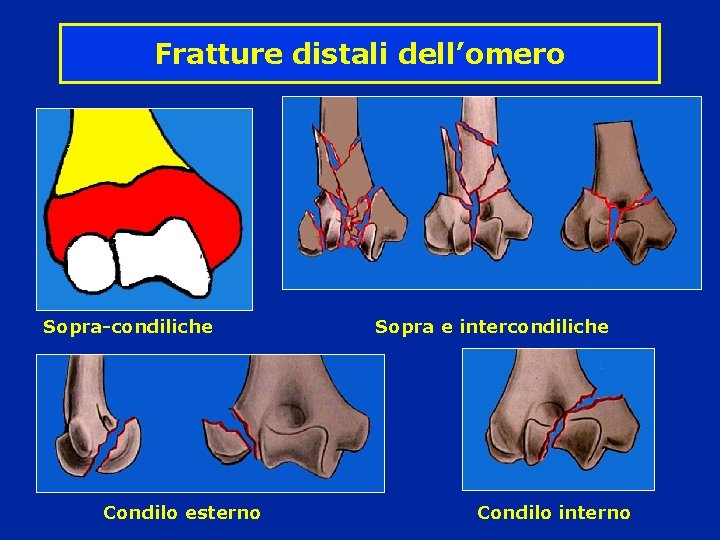 Fratture distali dell’omero

Sopra-condiliche

Sopra e intercondiliche

Condilo esterno

Condilo interno